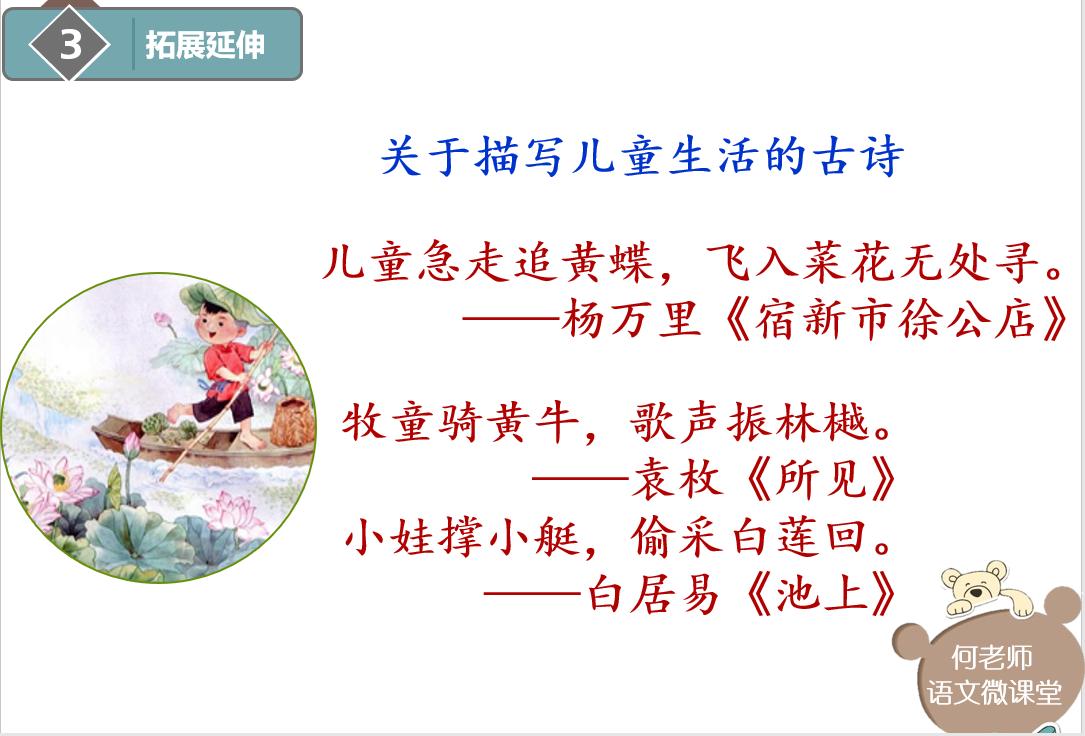 3 拓展延伸

关于描写儿童生活的古诗

儿童急走追黄蝶，飞入菜花无处寻。
——杨万里《宿新市徐公店》

牧童骑黄牛，歌声振林樾。
——袁枚《所见》
小娃撑小艇，偷采白莲回。
——白居易《池上》

何老师
语文微课堂